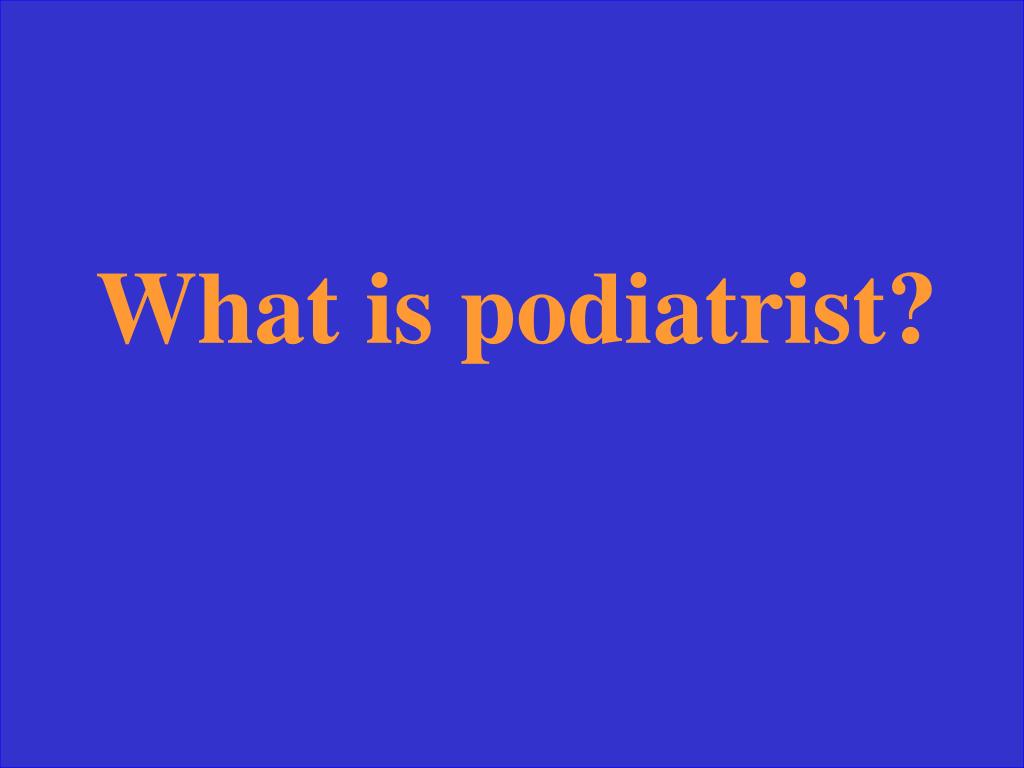 What is podiatrist?